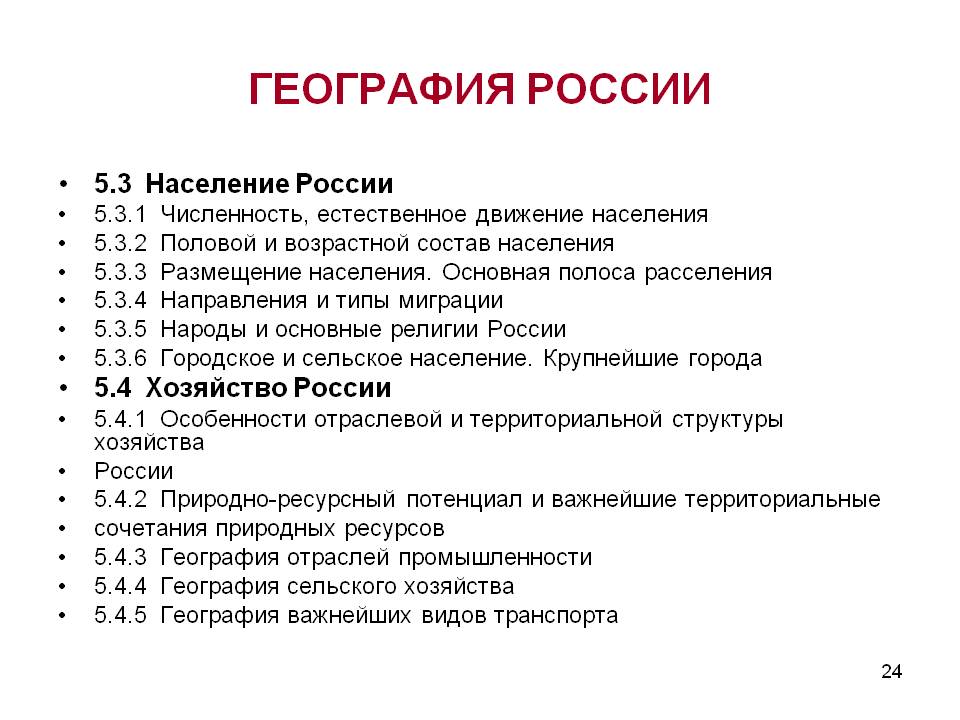 ГЕОГРАФИЯ РОССИИ

• 5.3 Население России
• 5.3.1 Численность, естественное движение населения
• 5.3.2 Половой и возрастной состав населения
• 5.3.3 Размещение населения. Основная полоса расселения
• 5.3.4 Направления и типы миграции
• 5.3.5 Народы и основные религии России
• 5.3.6 Городское и сельское население. Крупнейшие города
• 5.4 Хозяйство России
• 5.4.1 Особенности отраслевой и территориальной структуры хозяйства
• России
• 5.4.2 Природно-ресурсный потенциал и важнейшие территориальные
• сочетания природных ресурсов
• 5.4.3 География отраслей промышленности
• 5.4.4 География сельского хозяйства
• 5.4.5 География важнейших видов транспорта

24